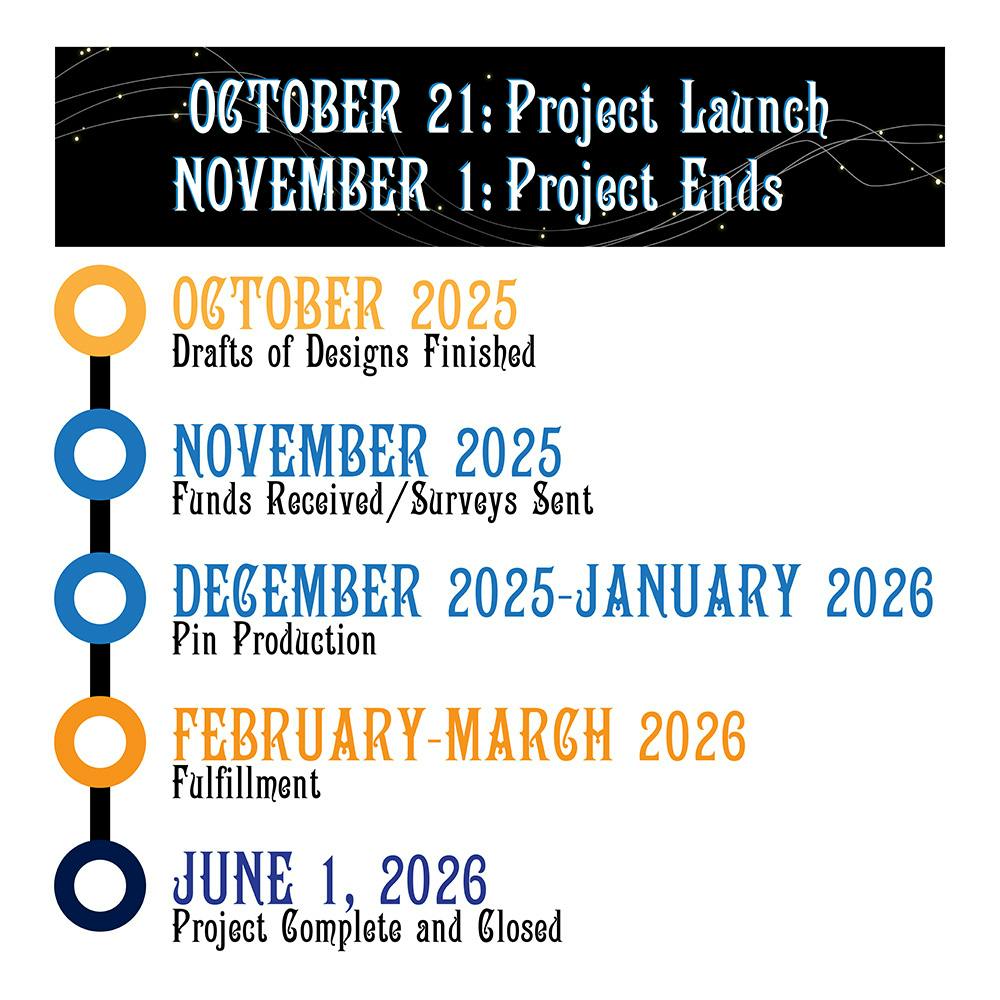 OCTOBER 21: Project Launch
NOVEMBER 1: Project Ends

OCTOBER 2025
Drafts of Designs Finished

NOVEMBER 2025
Funds Received/Surveys Sent

DECEMBER 2025-JANUARY 2026
Pin Production

FEBRUARY-MARCH 2026
Fulfillment

JUNE 1, 2026
Project Complete and Closed